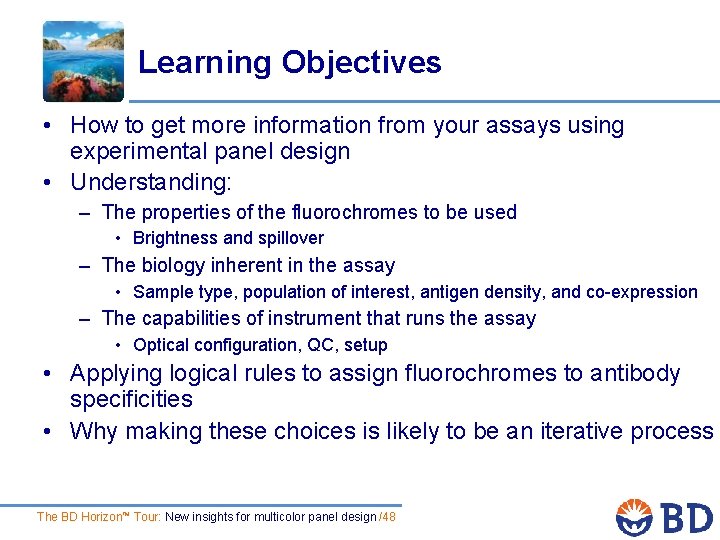 Learning Objectives

• How to get more information from your assays using experimental panel design
• Understanding:
– The properties of the fluorochromes to be used
• Brightness and spillover
– The biology inherent in the assay
• Sample type, population of interest, antigen density, and co-expression
– The capabilities of instrument that runs the assay
• Optical configuration, QC, setup
• Applying logical rules to assign fluorochromes to antibody specificities
• Why making these choices is likely to be an iterative process

The BD Horizon™ Tour: New insights for multicolor panel design /48

BD